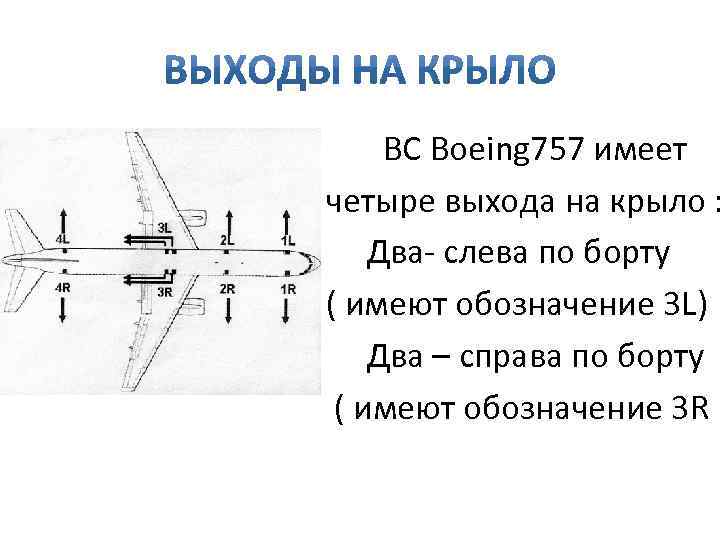 ВЫХОДЫ НА КРЫЛО

4L
3L
2L
1L
4R
3R
2R
1R

ВС Boeing757 имеет четыре выхода на крыло : Два- слева по борту ( имеют обозначение 3L) Два – справа по борту ( имеют обозначение 3R